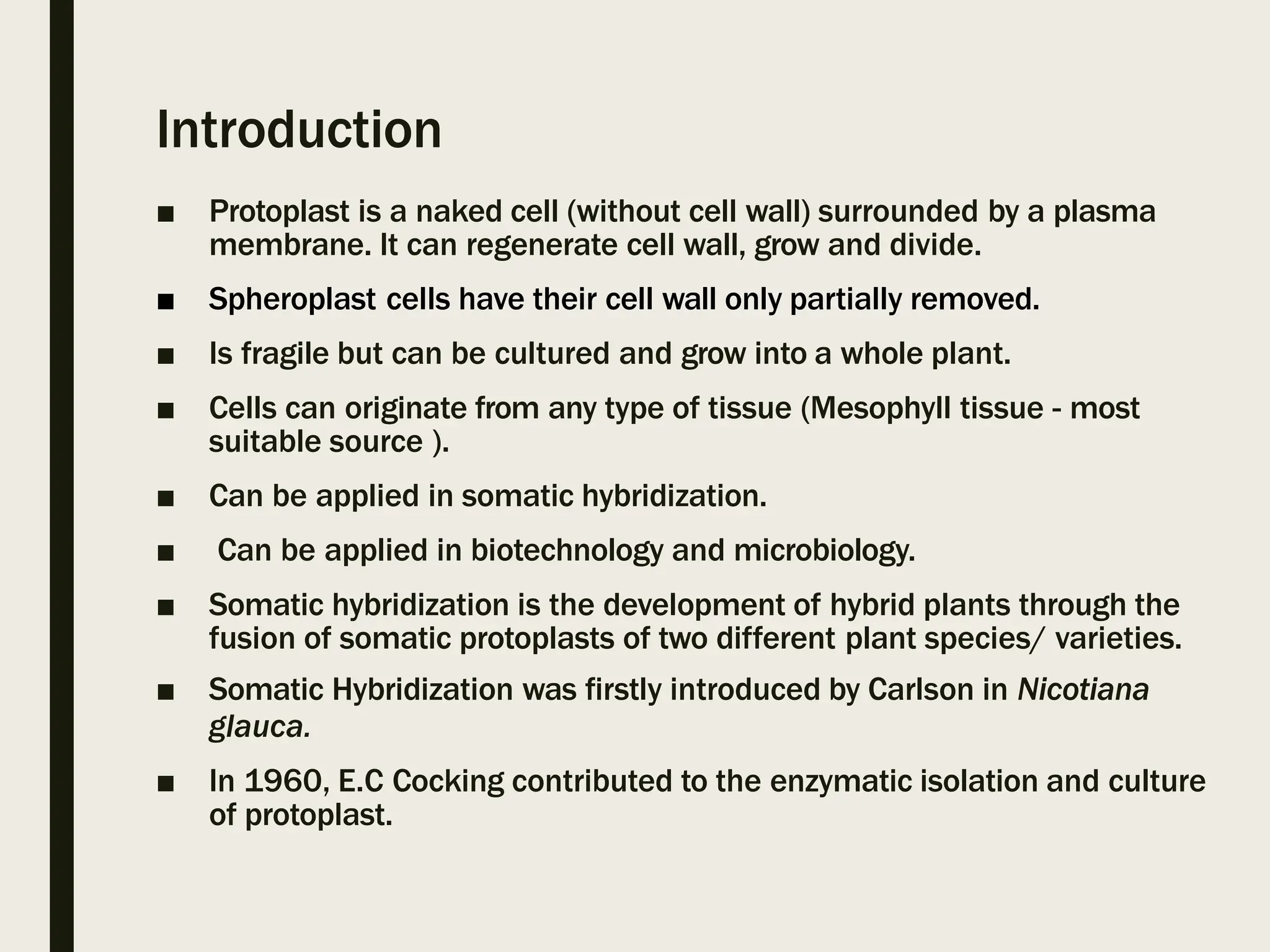 Introduction

■ Protoplast is a naked cell (without cell wall) surrounded by a plasma membrane. It can regenerate cell wall, grow and divide.

■ Spheroplast cells have their cell wall only partially removed.

■ Is fragile but can be cultured and grow into a whole plant.

■ Cells can originate from any type of tissue (Mesophyll tissue - most suitable source ).

■ Can be applied in somatic hybridization.

■ Can be applied in biotechnology and microbiology.

■ Somatic hybridization is the development of hybrid plants through the fusion of somatic protoplasts of two different plant species/ varieties.

■ Somatic Hybridization was firstly introduced by Carlson in Nicotiana glauca.

■ In 1960, E.C Cocking contributed to the enzymatic isolation and culture of protoplast.